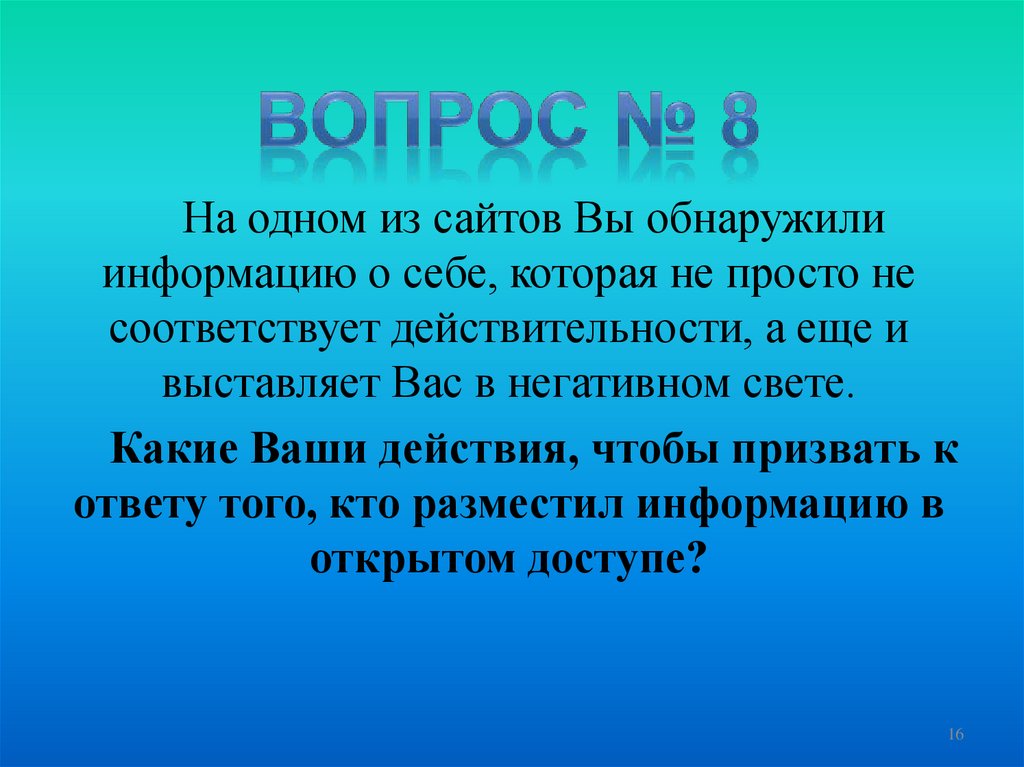 ВОПРОС № 8

На одном из сайтов Вы обнаружили информацию о себе, которая не просто не соответствует действительности, а еще и выставляет Вас в негативном свете.

Какие Ваши действия, чтобы призвать к ответу того, кто разместил информацию в открытом доступе?

16